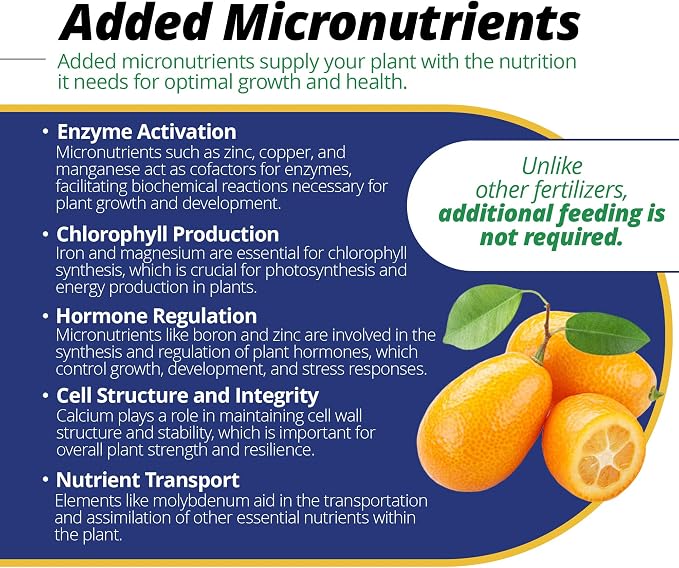 Added Micronutrients

Added micronutrients supply your plant with the nutrition it needs for optimal growth and health.

• Enzyme Activation
Micronutrients such as zinc, copper, and manganese act as cofactors for enzymes, facilitating biochemical reactions necessary for plant growth and development.

• Chlorophyll Production
Iron and magnesium are essential for chlorophyll synthesis, which is crucial for photosynthesis and energy production in plants.

• Hormone Regulation
Micronutrients like boron and zinc are involved in the synthesis and regulation of plant hormones, which control growth, development, and stress responses.

• Cell Structure and Integrity
Calcium plays a role in maintaining cell wall structure and stability, which is important for overall plant strength and resilience.

• Nutrient Transport
Elements like molybdenum aid in the transportation and assimilation of other essential nutrients within the plant.

Unlike other fertilizers, additional feeding is not required.